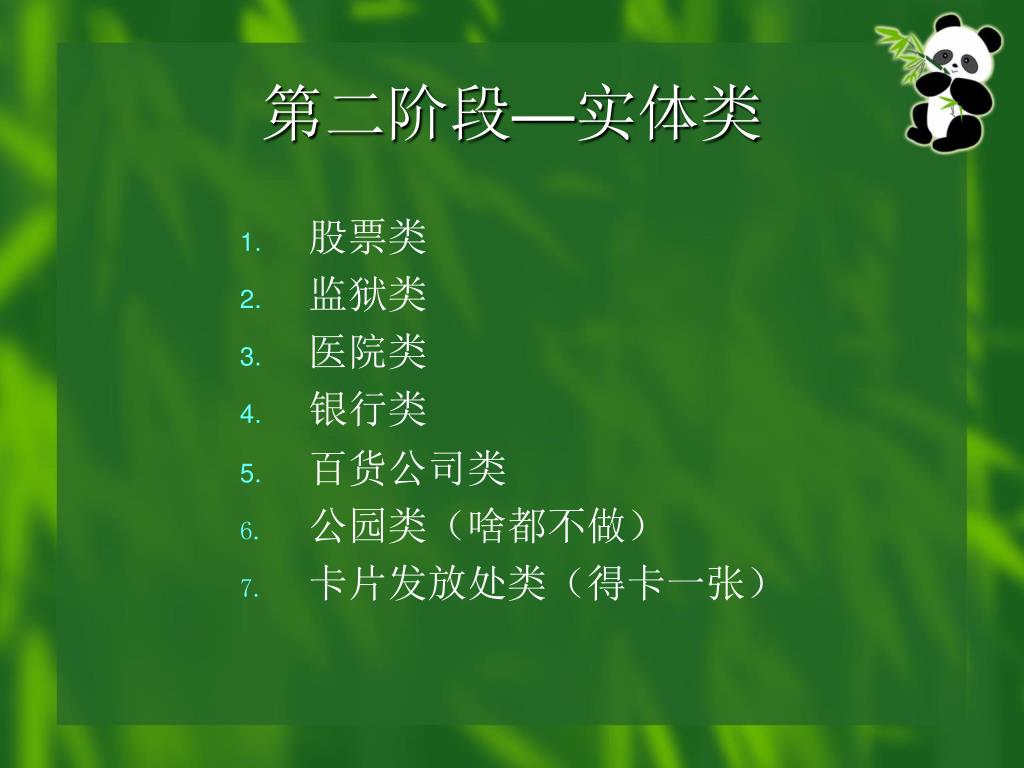 第二阶段—实体类

1. 股票类
2. 监狱类
3. 医院类
4. 银行类
5. 百货公司类
6. 公园类（啥都不做）
7. 卡片发放处类（得卡一张）